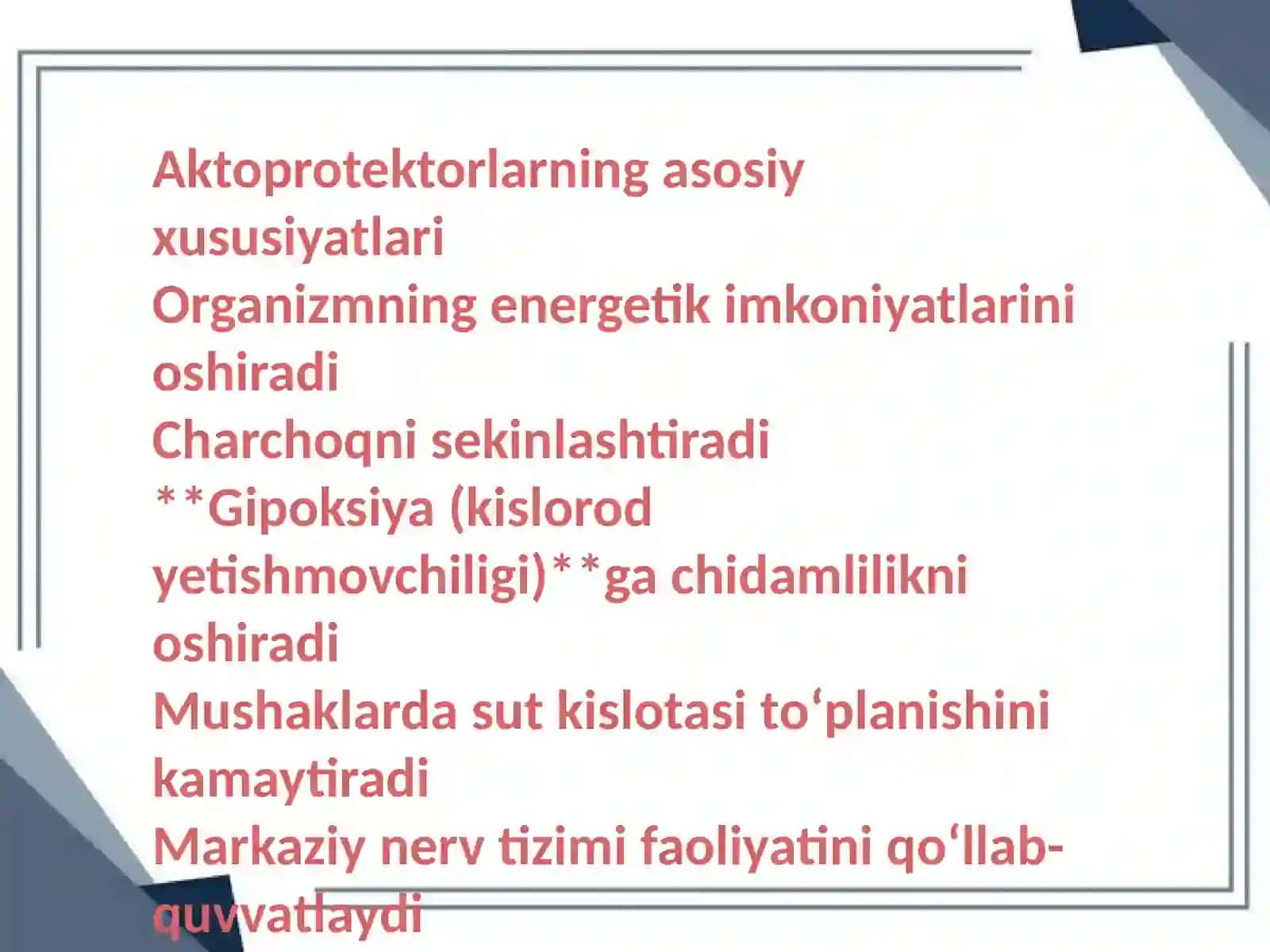 Aktoprotektorlarning asosiy xususiyatlari
Organizmning energetik imkoniyatlarini oshiradi
Charchoqni sekinlashtiradi
**Gipoksiya (kislorod yetishmovchiligi)**ga chidamlilikni oshiradi
Mushaklarda sut kislotasi to‘planishini kamaytiradi
Markaziy nerv tizimi faoliyatini qo‘llab-quvvatlaydi